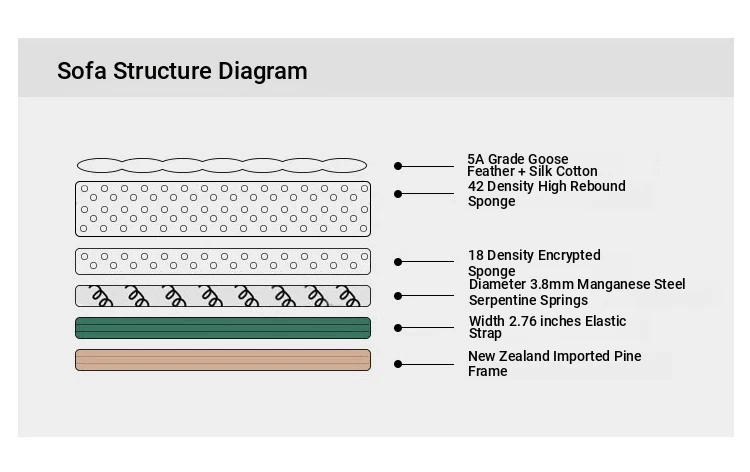 Sofa Structure Diagram

5A Grade Goose Feather + Silk Cotton

42 Density High Rebound Sponge

18 Density Encrypted Sponge

Diameter 3.8mm Manganese Steel Serpentine Springs

Width 2.76 inches Elastic Strap

New Zealand Imported Pine Frame